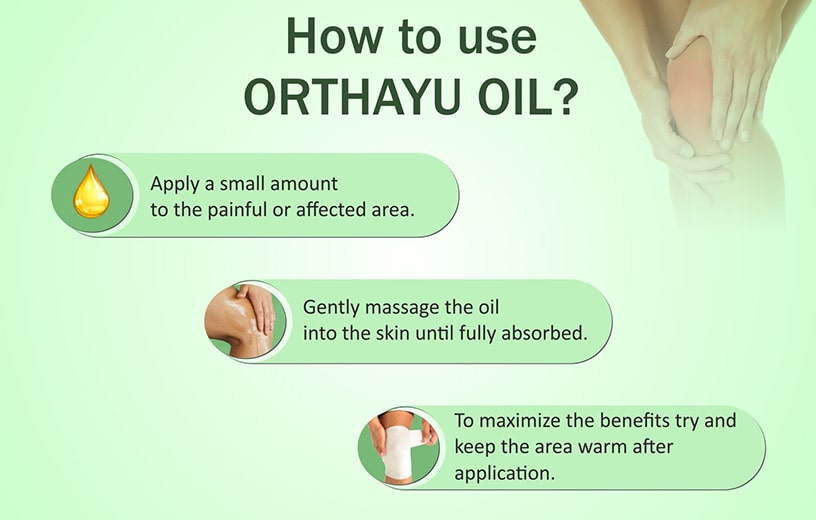 How to use ORTHAYU OIL?

Apply a small amount to the painful or affected area.

Gently massage the oil into the skin until fully absorbed.

To maximize the benefits try and keep the area warm after application.